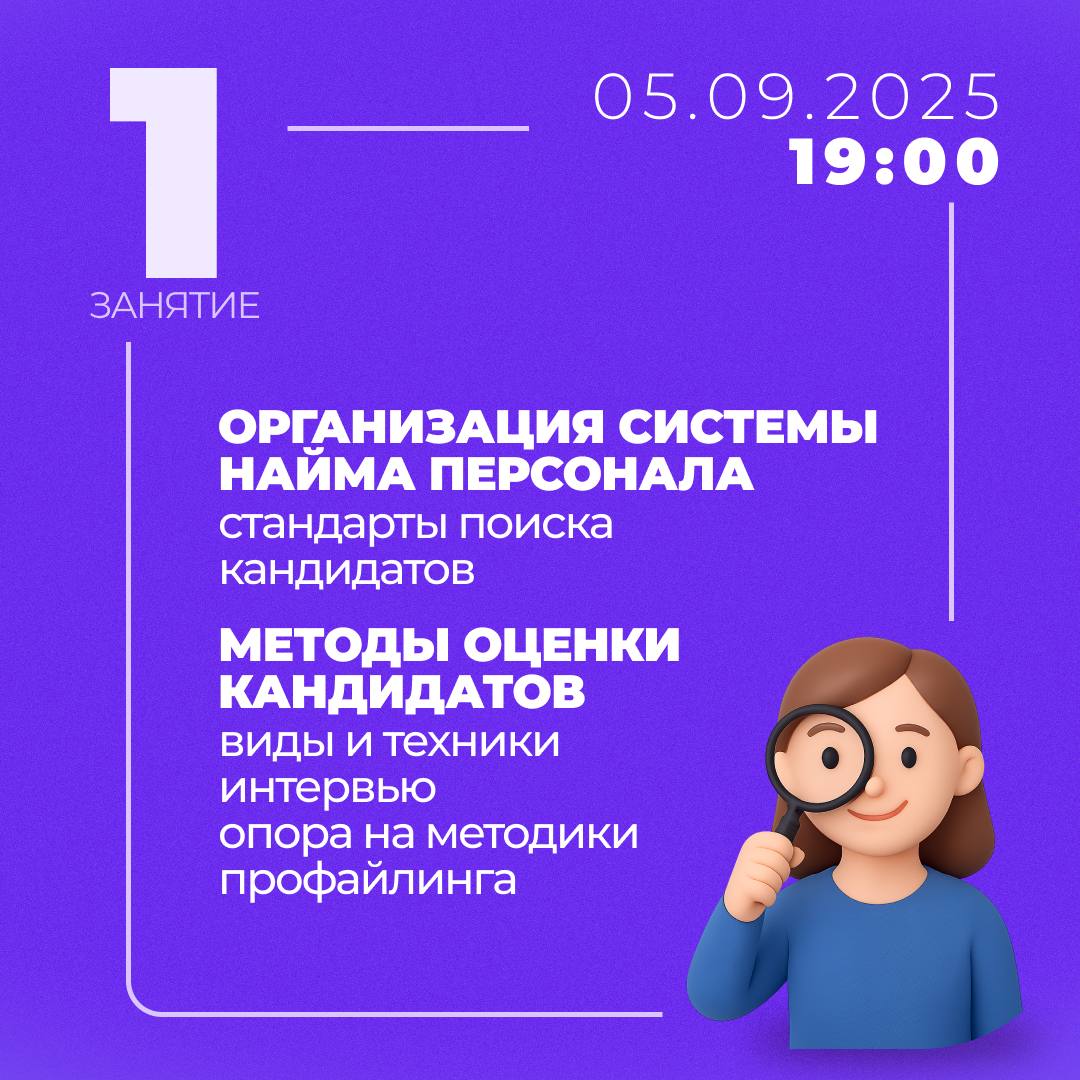 1
ЗАНЯТИЕ

05.09.2025
19:00

ОРГАНИЗАЦИЯ СИСТЕМЫ НАЙМА ПЕРСОНАЛА
стандарты поиска кандидатов

МЕТОДЫ ОЦЕНКИ КАНДИДАТОВ
виды и техники интервью
опора на методики профайлинга